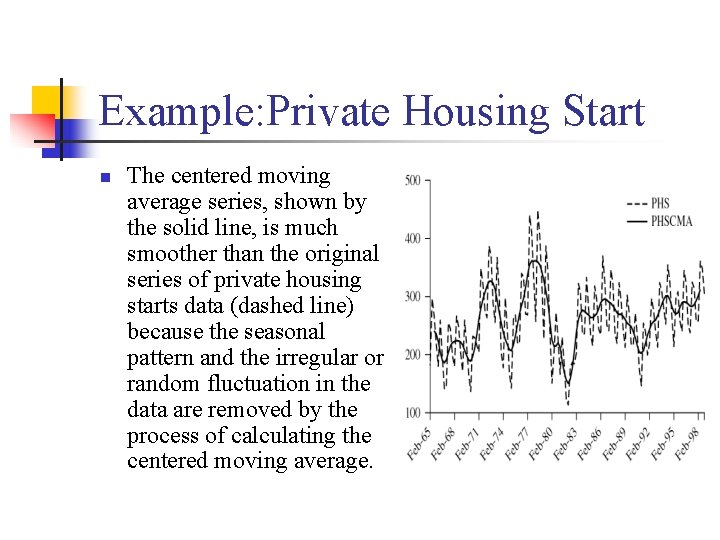 Example:Private Housing Start

The centered moving average series, shown by the solid line, is much smoother than the original series of private housing starts data (dashed line) because the seasonal pattern and the irregular or random fluctuation in the data are removed by the process of calculating the centered moving average.

500
400
300
200
100

PHS
PHSCMA

Feb-65
Feb-68
Feb-71
Feb-74
Feb-77
Feb-80
Feb-83
Feb-86
Feb-89
Feb-92
Feb-95
Feb-98